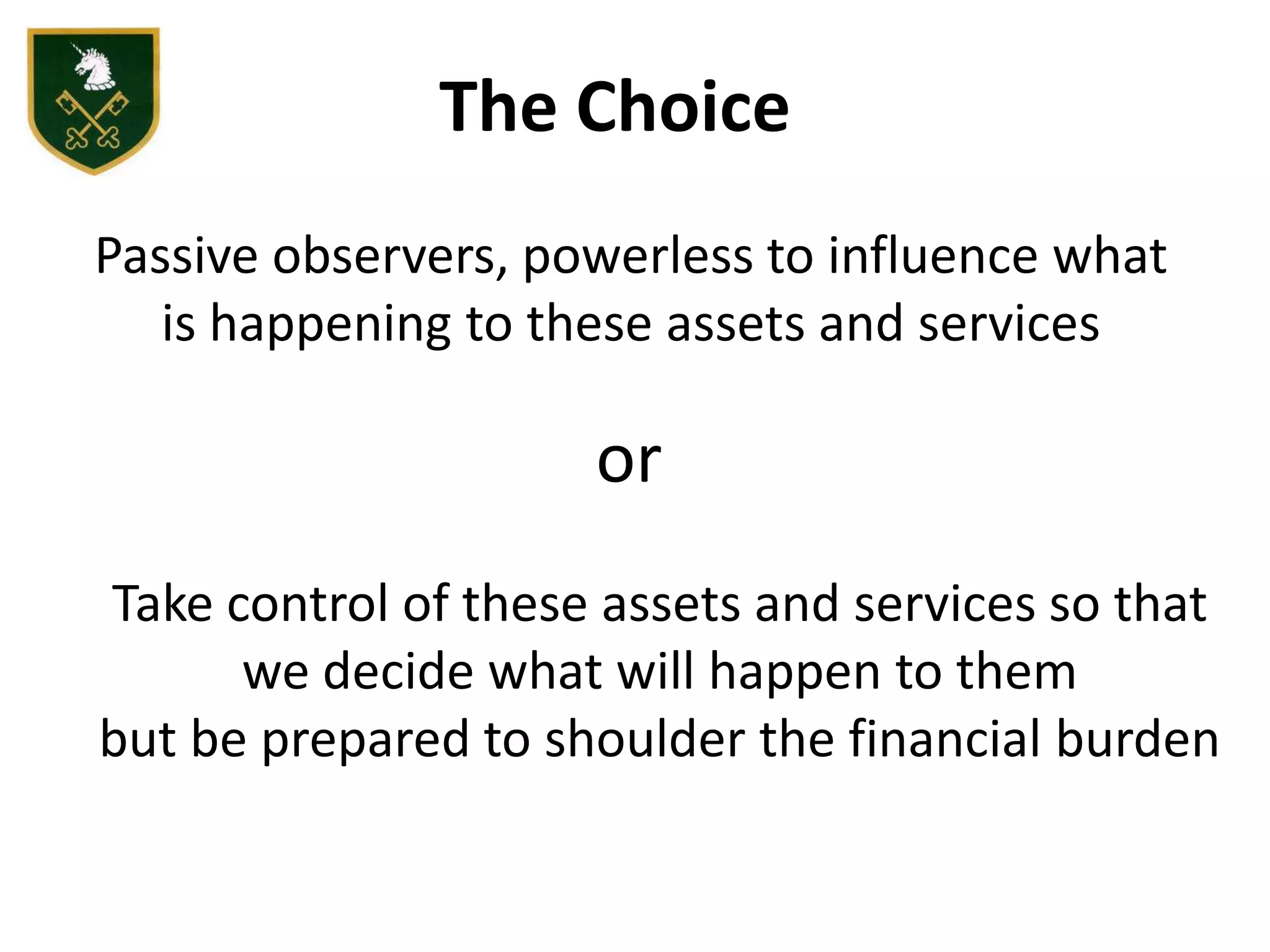 The Choice

Passive observers, powerless to influence what is happening to these assets and services

or

Take control of these assets and services so that we decide what will happen to them
but be prepared to shoulder the financial burden